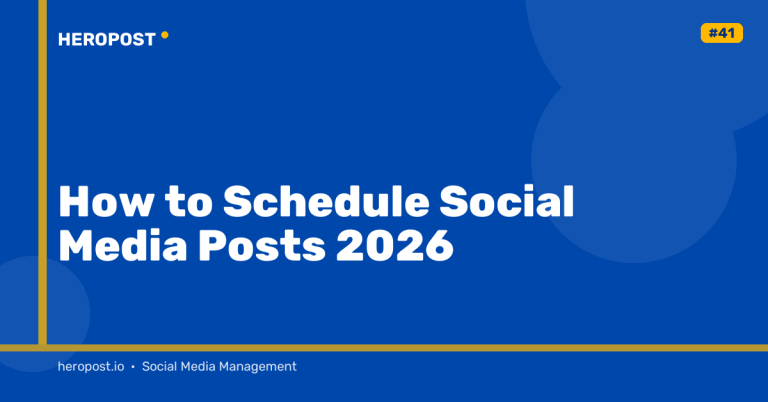 HEROPOST

#41

How to Schedule Social Media Posts 2026

heropost.io • Social Media Management